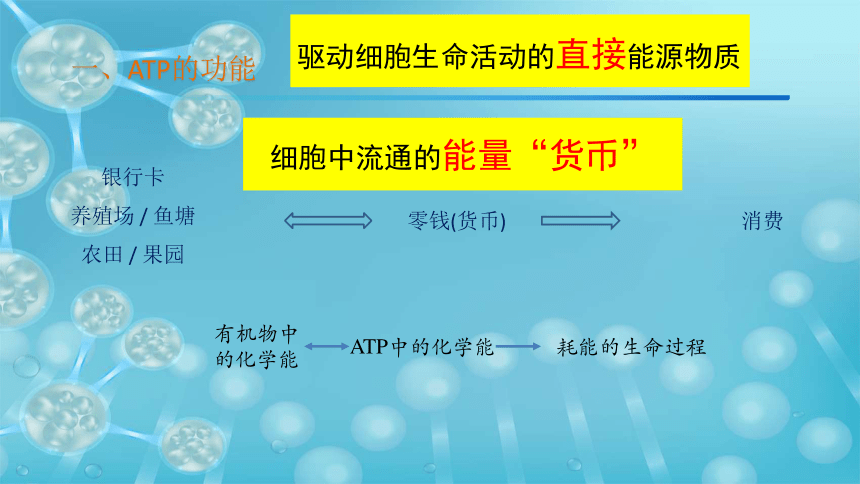 一、ATP的功能

驱动细胞生命活动的直接能源物质

细胞中流通的能量“货币”

银行卡
养殖场 / 鱼塘
农田 / 果园

零钱(货币)

消费

有机物中的化学能

ATP中的化学能

耗能的生命过程